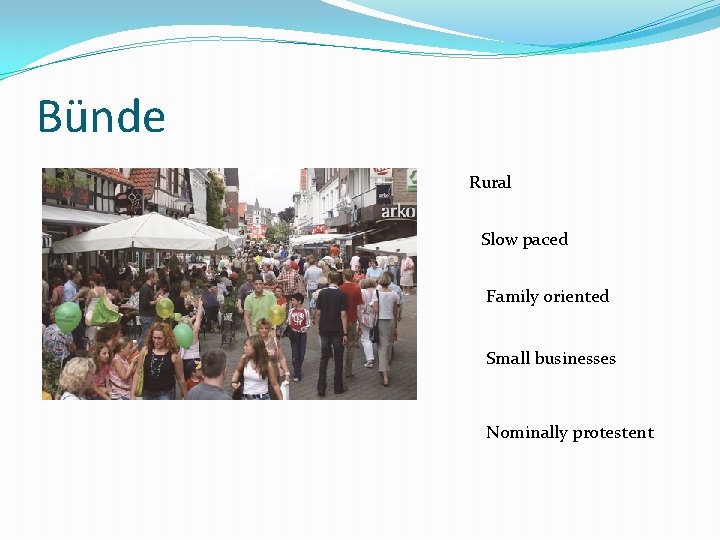 Bünde

arko

Rural

Slow paced

Family oriented

Small businesses

Nominally protestent